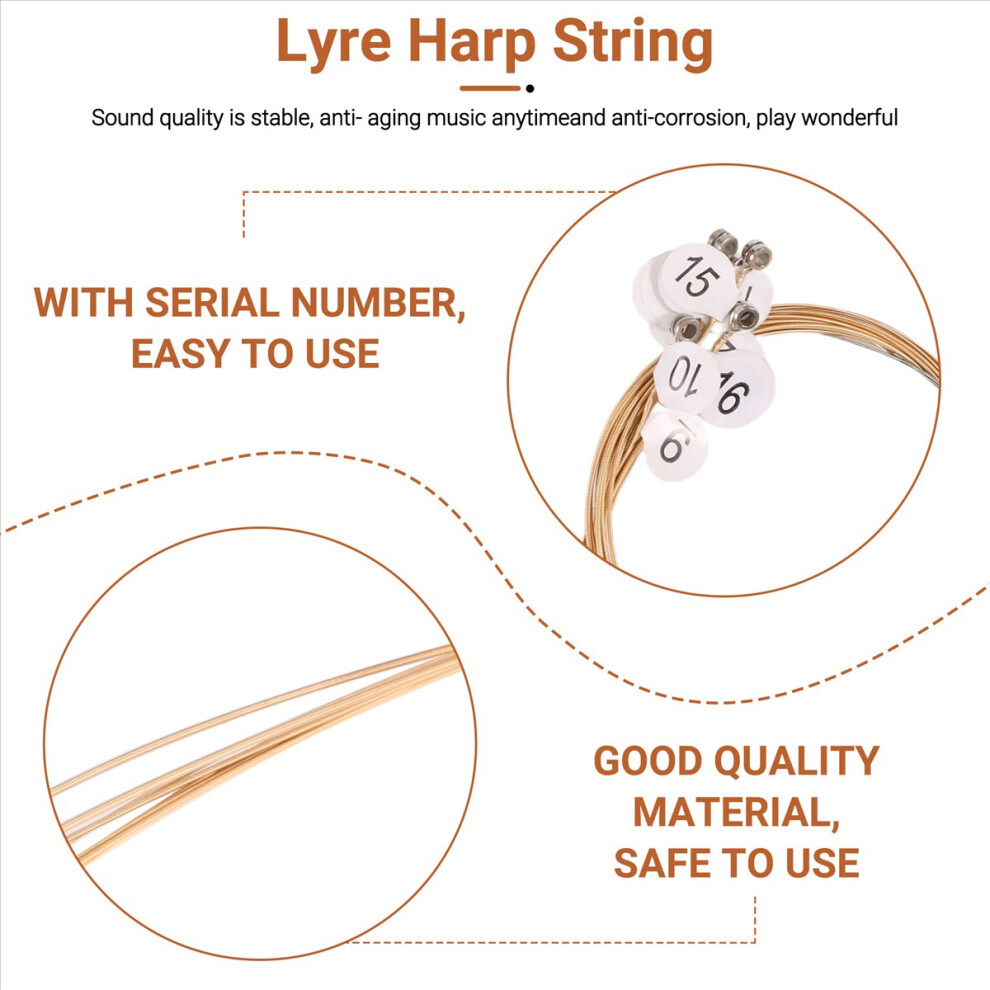 Lyre Harp String

Sound quality is stable, anti- aging music anytimeand anti-corrosion, play wonderful

WITH SERIAL NUMBER, EASY TO USE

15

10

16

6

GOOD QUALITY MATERIAL, SAFE TO USE